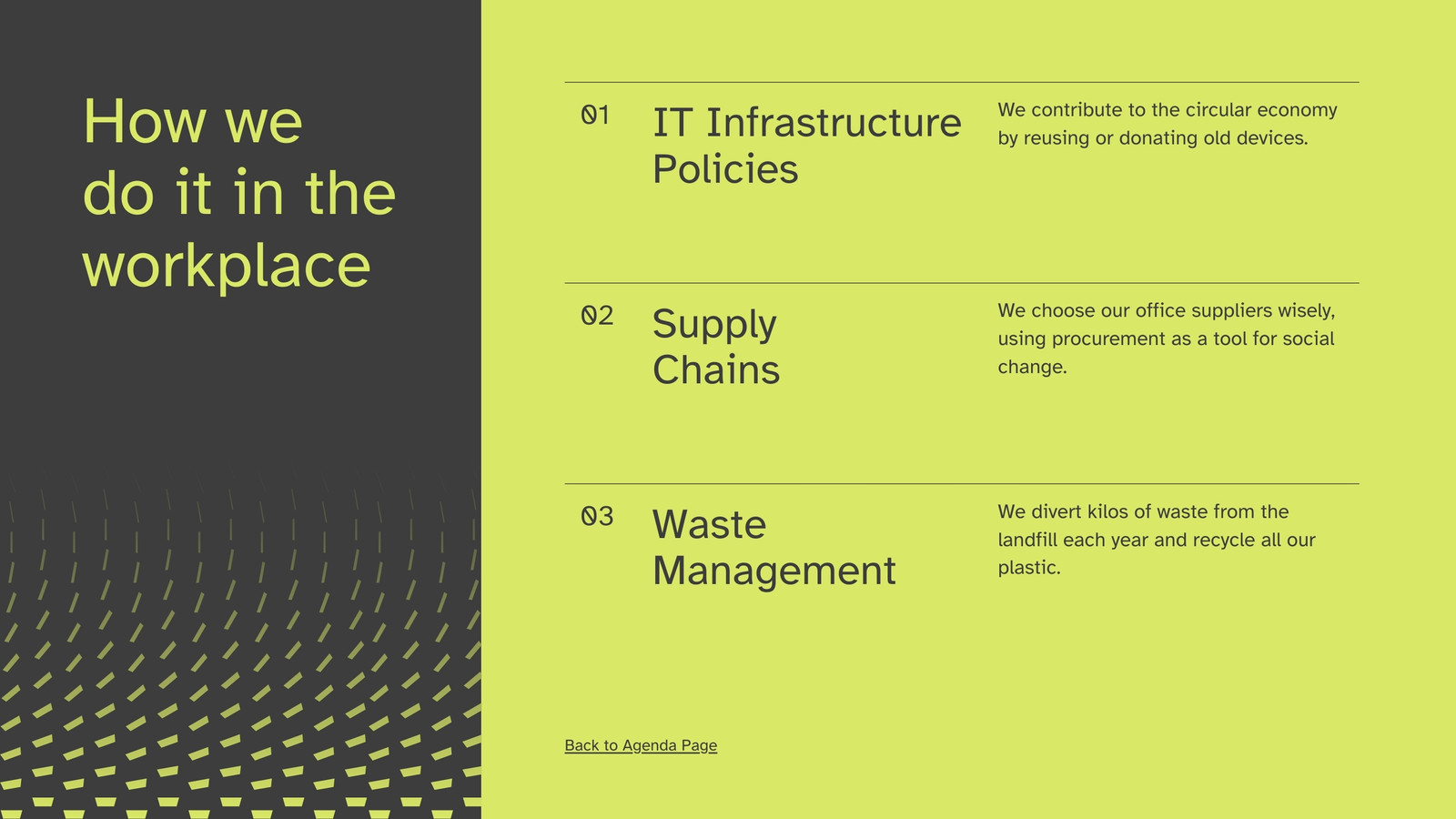 How we do it in the workplace

01 IT Infrastructure Policies

We contribute to the circular economy by reusing or donating old devices.

02 Supply Chains

We choose our office suppliers wisely, using procurement as a tool for social change.

03 Waste Management

We divert kilos of waste from the landfill each year and recycle all our plastic.

Back to Agenda Page